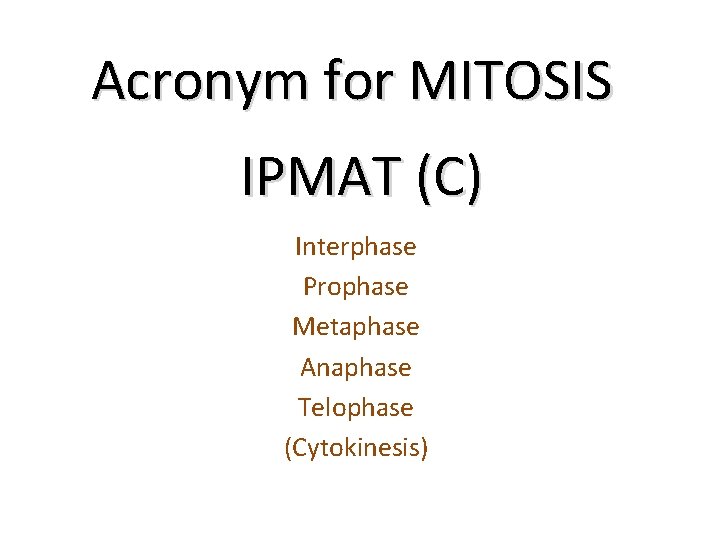 Acronym for MITOSIS

IPMAT (C)

Interphase
Prophase
Metaphase
Anaphase
Telophase
(Cytokinesis)